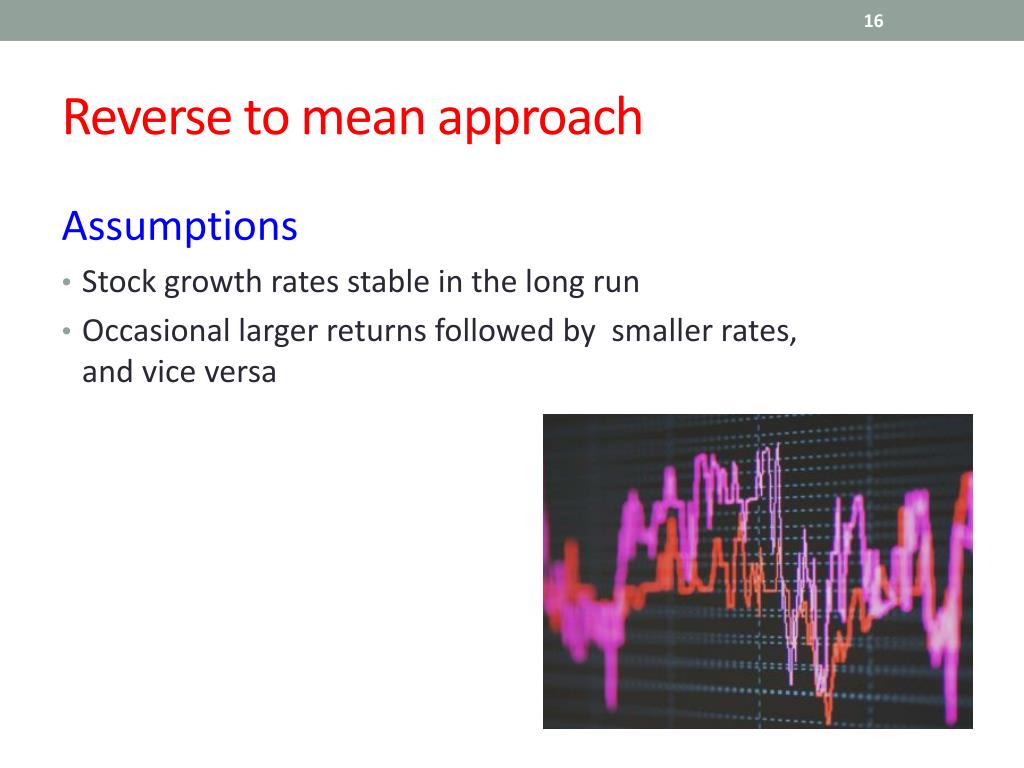 16

Reverse to mean approach

Assumptions

• Stock growth rates stable in the long run
• Occasional larger returns followed by  smaller rates, and vice versa